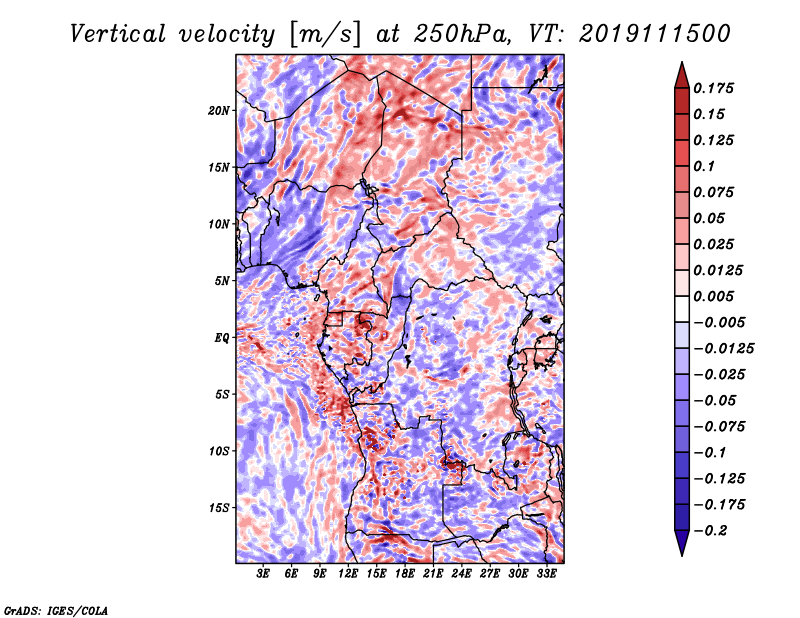 Vertical velocity [m/s] at 250hPa, VT: 2019111500

20N
15N
10N
5N
EQ
5S
10S
15S

3E 6E 9E 12E 15E 18E 21E 24E 27E 30E 33E

0.175
0.15
0.125
0.1
0.075
0.05
0.025
0.0125
0.005
−0.005
−0.0125
−0.025
−0.05
−0.075
−0.1
−0.125
−0.175
−0.2

GrADS: IGES/COLA